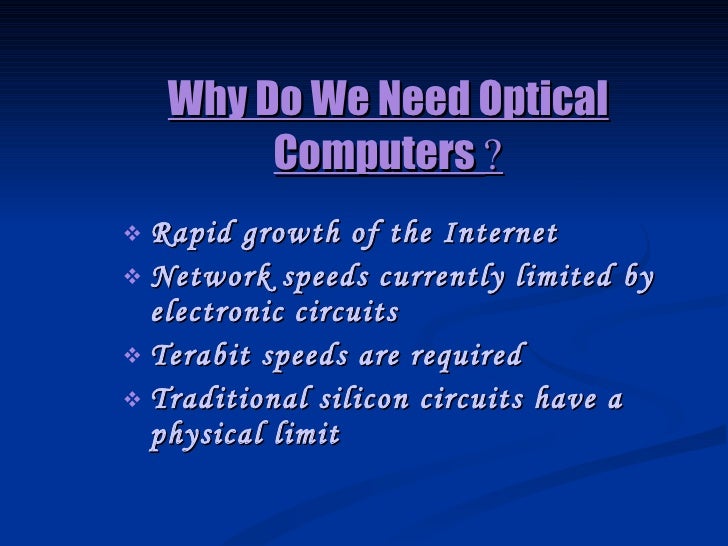 Why Do We Need Optical Computers ?

❖ Rapid growth of the Internet
❖ Network speeds currently limited by electronic circuits
❖ Terabit speeds are required
❖ Traditional silicon circuits have a physical limit